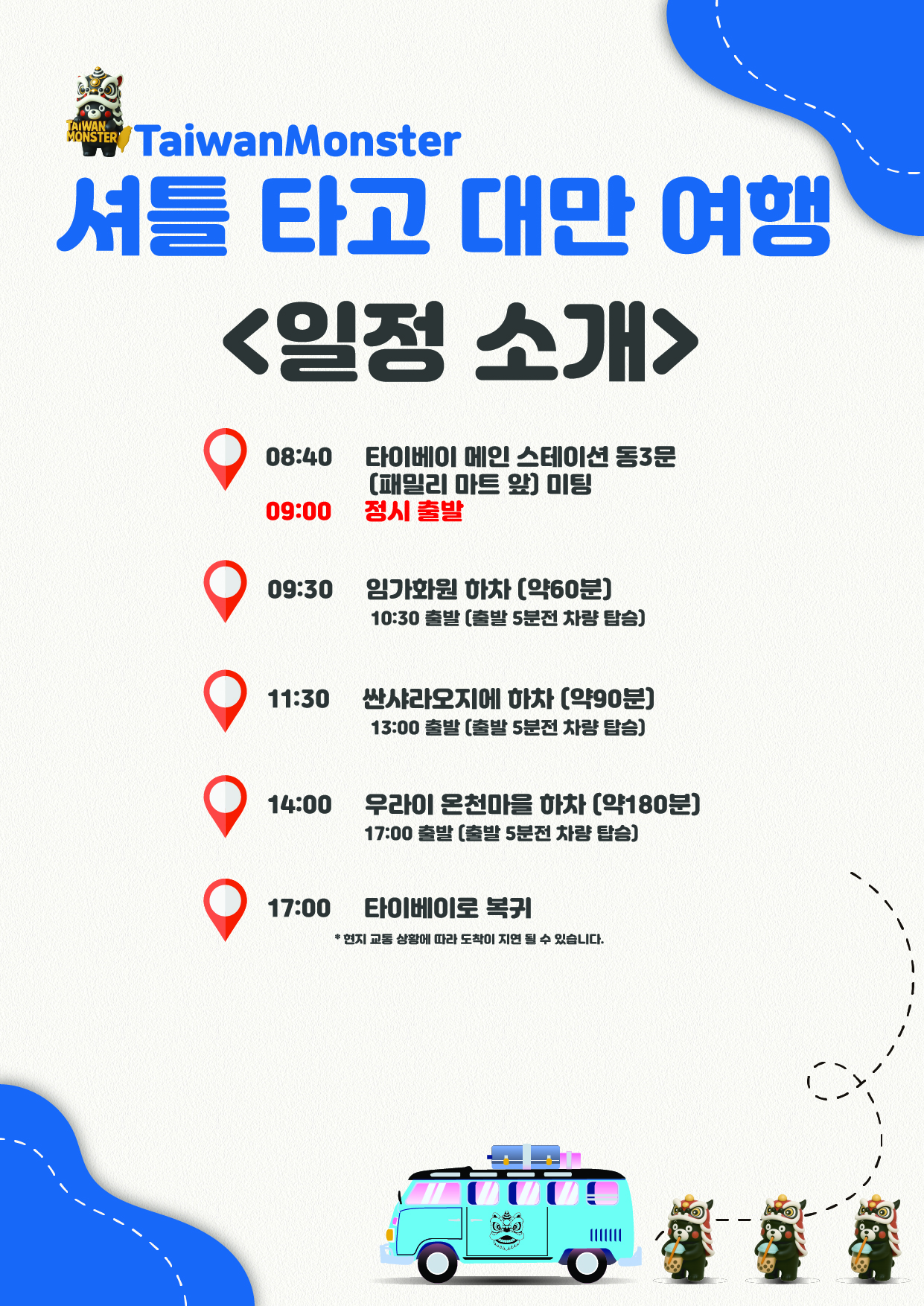 TAIWAN MONSTER
TaiwanMonster

셔틀 타고 대만 여행

<일정 소개>

08:40 타이베이 메인 스테이션 동3문 (패밀리 마트 앞) 미팅
09:00 정시 출발

09:30 임가화원 하차 (약60분)
10:30 출발 (출발 5분전 차량 탑승)

11:30 싼샤라오지에 하차 (약90분)
13:00 출발 (출발 5분전 차량 탑승)

14:00 우라이 온천마을 하차 (약180분)
17:00 출발 (출발 5분전 차량 탑승)

17:00 타이베이로 복귀
* 현지 교통 상황에 따라 도착이 지연 될 수 있습니다.